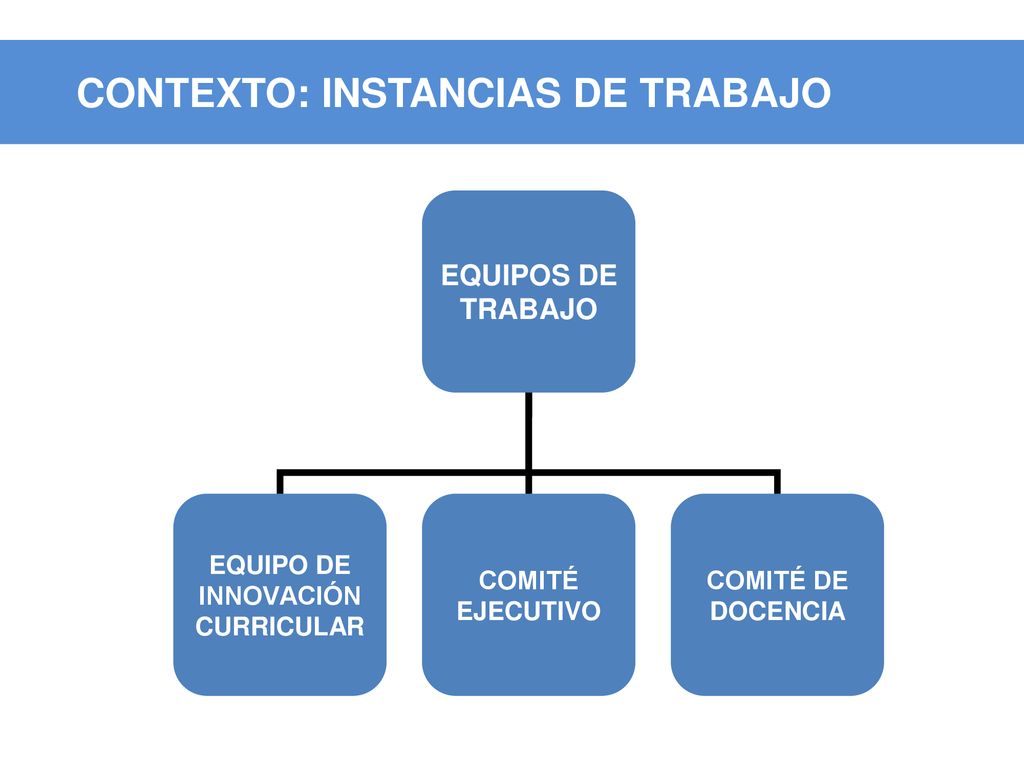 CONTEXTO: INSTANCIAS DE TRABAJO

EQUIPOS DE TRABAJO

EQUIPO DE INNOVACIÓN CURRICULAR

COMITÉ EJECUTIVO

COMITÉ DE DOCENCIA